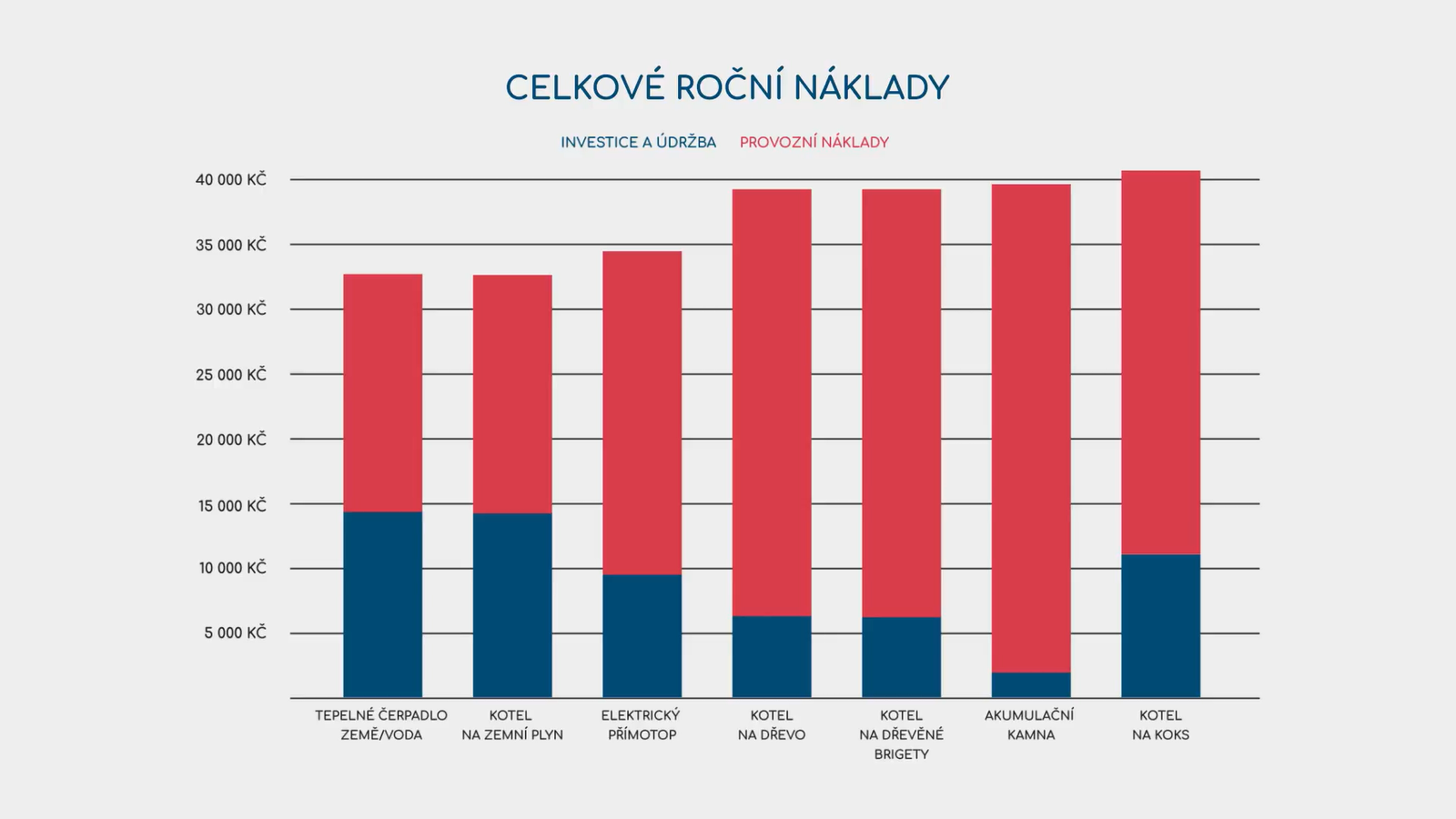 CELKOVÉ ROČNÍ NÁKLADY

INVESTICE A ÚDRŽBA PROVOZNÍ NÁKLADY

40 000 KČ
35 000 KČ
30 000 KČ
25 000 KČ
20 000 KČ
15 000 KČ
10 000 KČ
5 000 KČ

TEPELNÉ ČERPADLO ZEMĚ/VODA
KOTEL NA ZEMNÍ PLYN
ELEKTRICKÝ PŘÍMOTOP
KOTEL NA DŘEVO
KOTEL NA DŘEVĚNÉ BRIGETY
AKUMULAČNÍ KAMNA
KOTEL NA KOKS